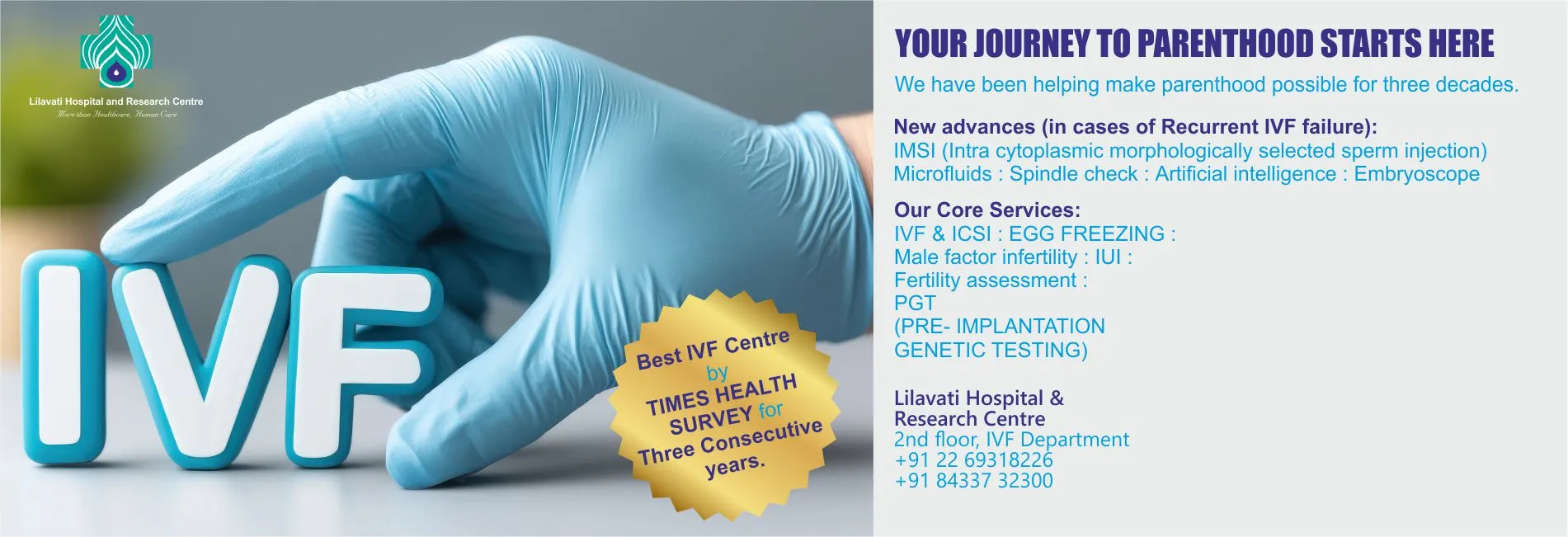 Lilavati Hospital and Research Centre
More than Healthcare, Human Care

IVF

Best IVF Centre by TIMES HEALTH SURVEY for Three Consecutive years.

YOUR JOURNEY TO PARENTHOOD STARTS HERE

We have been helping make parenthood possible for three decades.

New advances (in cases of Recurrent IVF failure):
IMSI (Intra cytoplasmic morphologically selected sperm injection)
Microfluids : Spindle check : Artificial intelligence : Embryoscope

Our Core Services:
IVF & ICSI : EGG FREEZING :
Male factor infertility : IUI :
Fertility assessment :
PGT
(PRE- IMPLANTATION GENETIC TESTING)

Lilavati Hospital & Research Centre
2nd floor, IVF Department
+91 22 69318226
+91 84337 32300